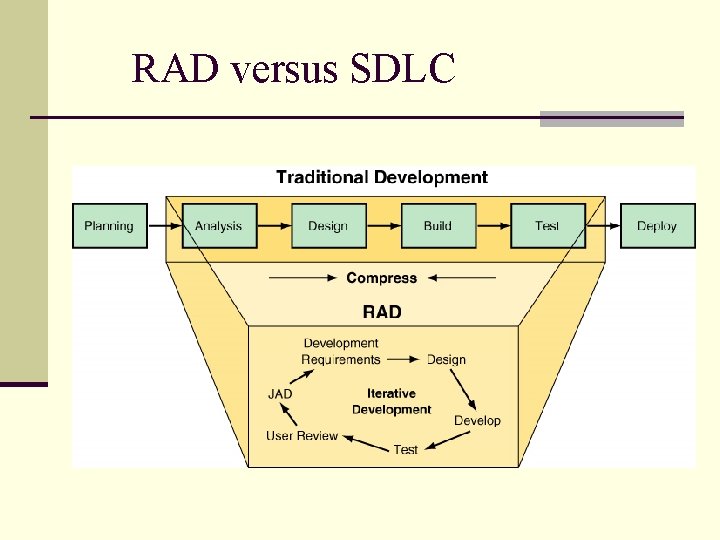 RAD versus SDLC

Traditional Development

Planning
Analysis
Design
Build
Test
Deploy

Compress

RAD

Development Requirements
Design
Develop
Test
User Review
JAD
Iterative Development